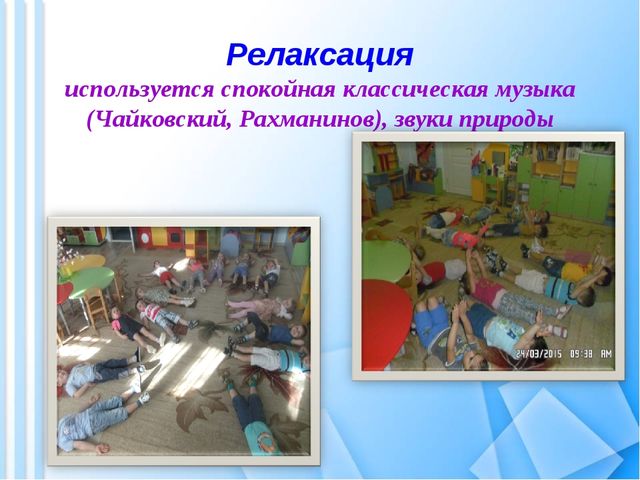 Релаксация
используется спокойная классическая музыка (Чайковский, Рахманинов), звуки природы

24/03/2015 09:38 AM